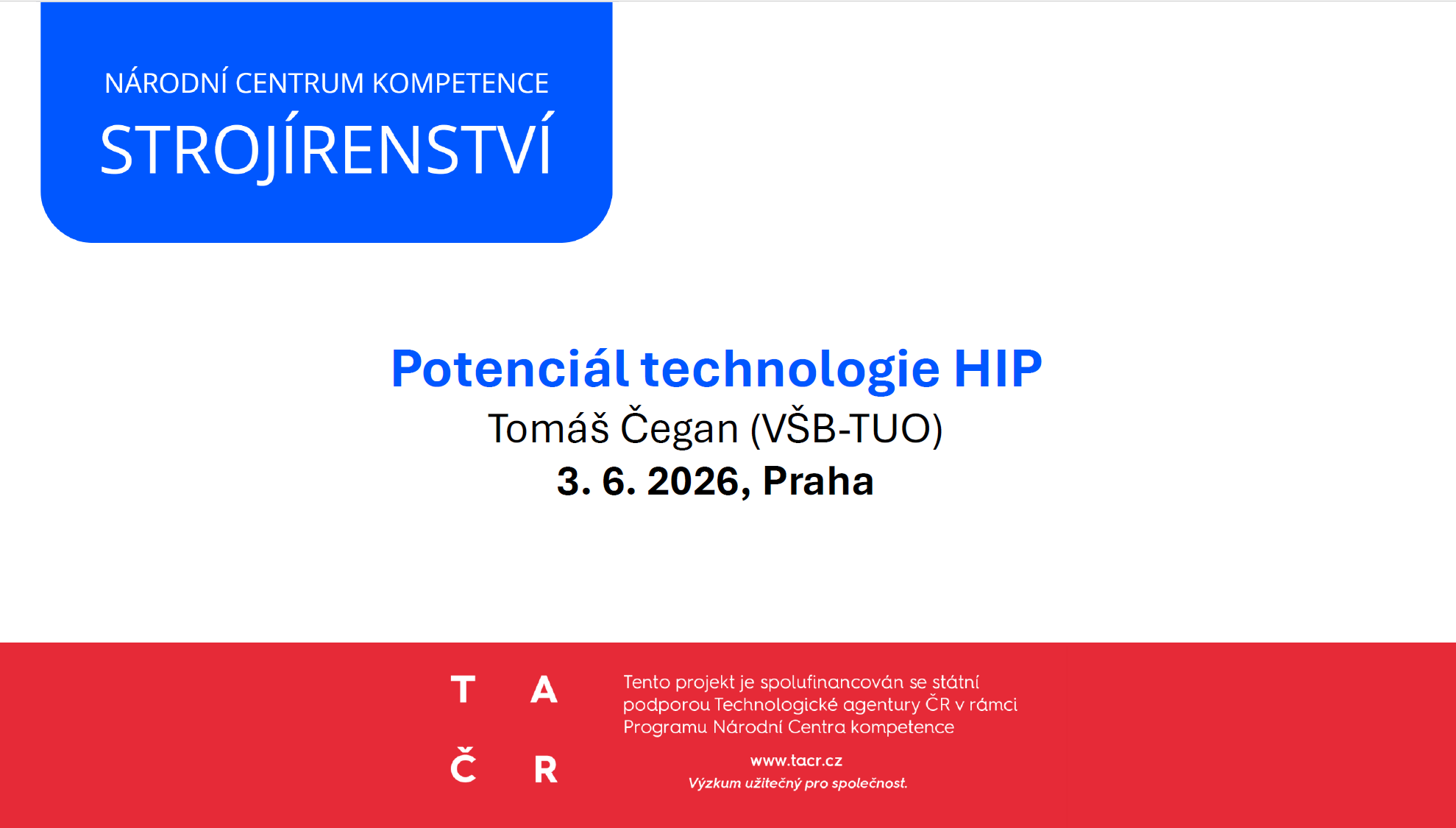 NÁRODNÍ CENTRUM KOMPETENCE
STROJÍRENSTVÍ

Potenciál technologie HIP
Tomáš Čegan (VŠB-TUO)
3. 6. 2026, Praha

T A
Č R

Tento projekt je spolufinancován se státní podporou Technologické agentury ČR v rámci Programu Národní Centra kompetence

www.tacr.cz
Výzkum užitečný pro společnost.